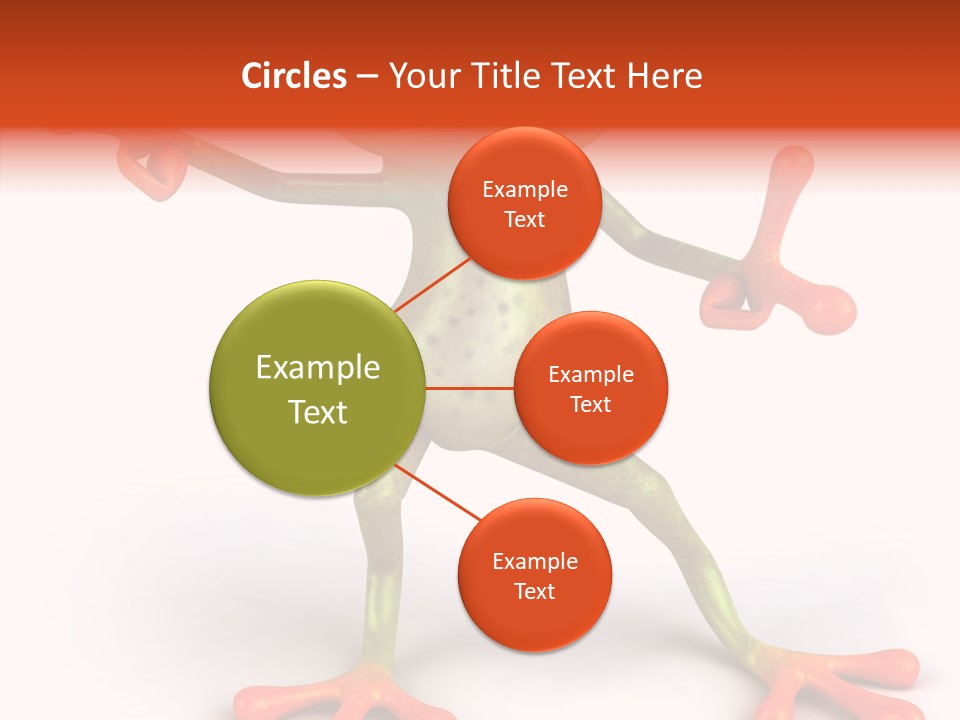 Circles – Your Title Text Here

Example Text

Example Text

Example Text

Example Text